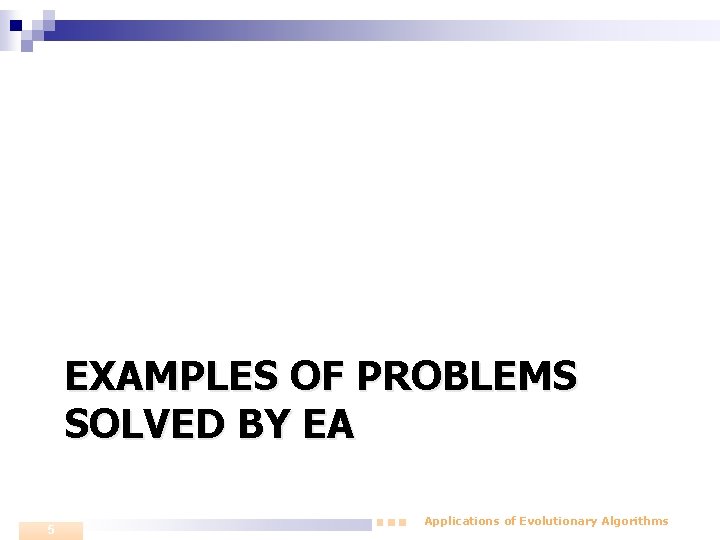 EXAMPLES OF PROBLEMS SOLVED BY EA

5

Applications of Evolutionary Algorithms